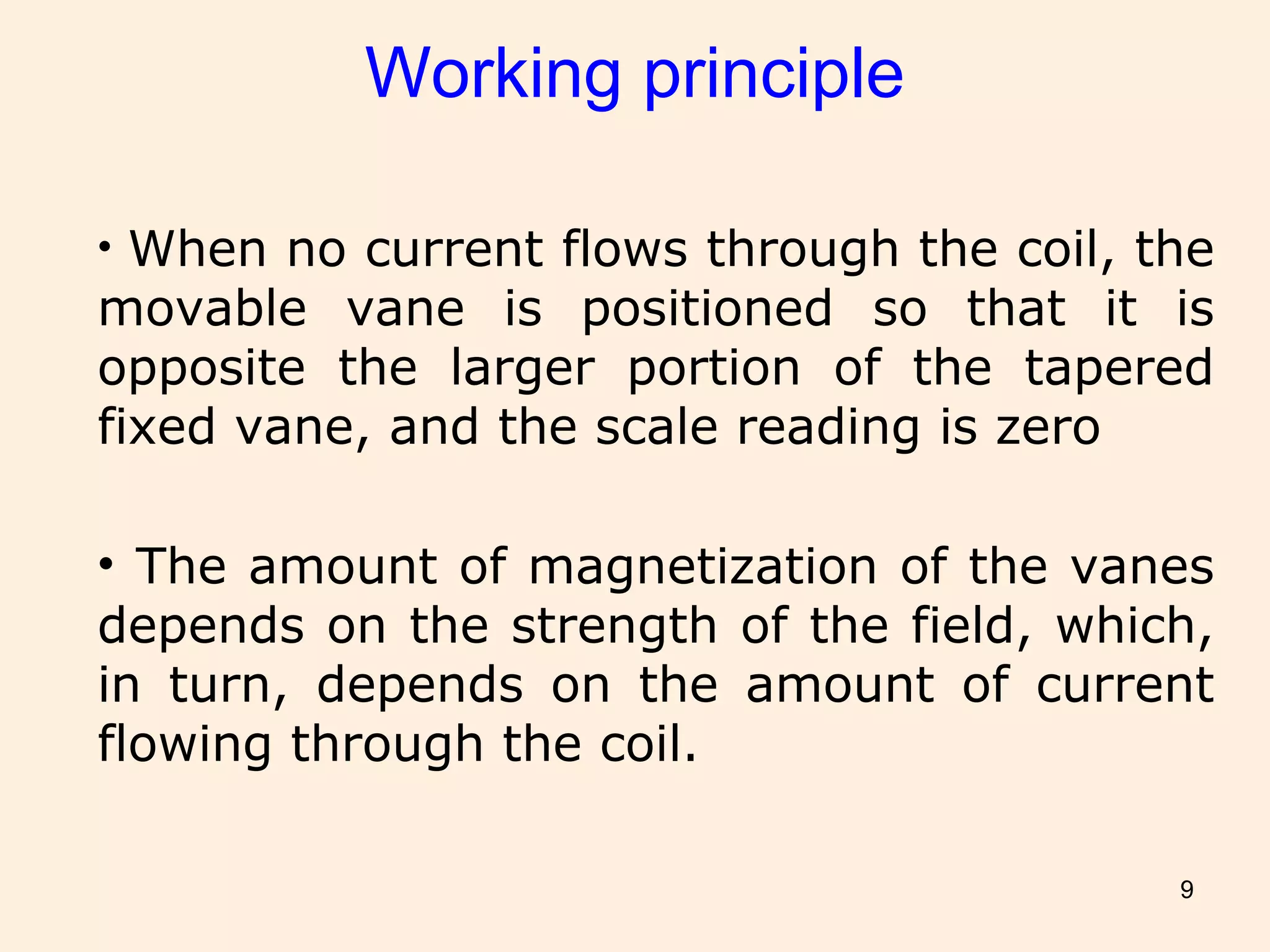 Working principle

• When no current flows through the coil, the movable vane is positioned so that it is opposite the larger portion of the tapered fixed vane, and the scale reading is zero

• The amount of magnetization of the vanes depends on the strength of the field, which, in turn, depends on the amount of current flowing through the coil.

9